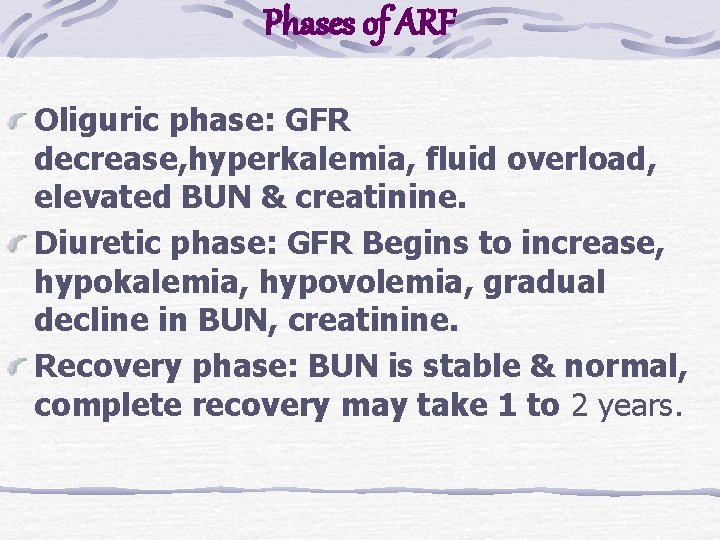 Phases of ARF

Oliguric phase: GFR decrease,hyperkalemia, fluid overload, elevated BUN & creatinine.

Diuretic phase: GFR Begins to increase, hypokalemia, hypovolemia, gradual decline in BUN, creatinine.

Recovery phase: BUN is stable & normal, complete recovery may take 1 to 2 years.